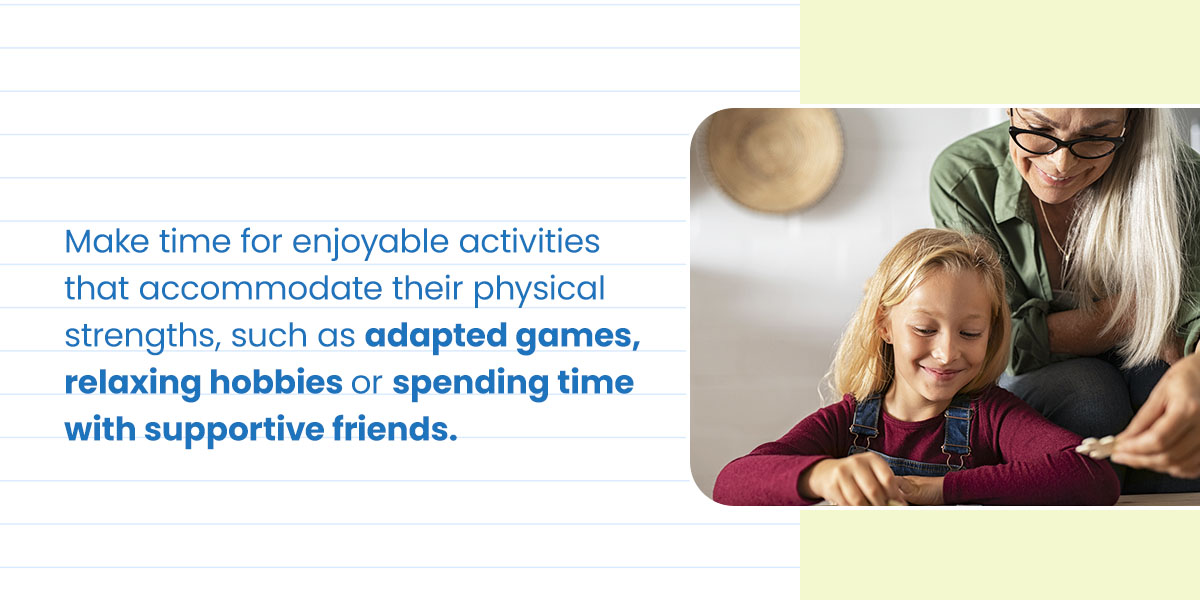 Make time for enjoyable activities that accommodate their physical strengths, such as adapted games, relaxing hobbies or spending time with supportive friends.